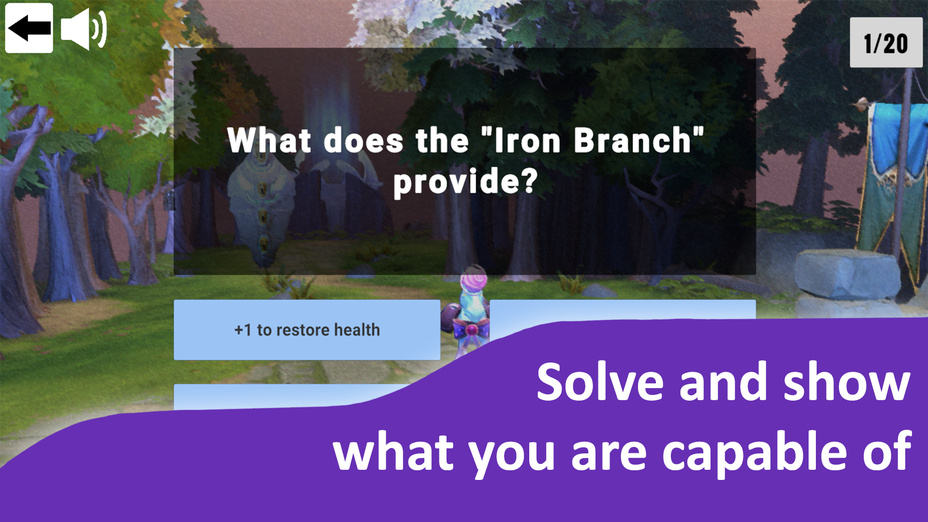 1/20

What does the "Iron Branch" provide?

+1 to restore health

Solve and show what you are capable of